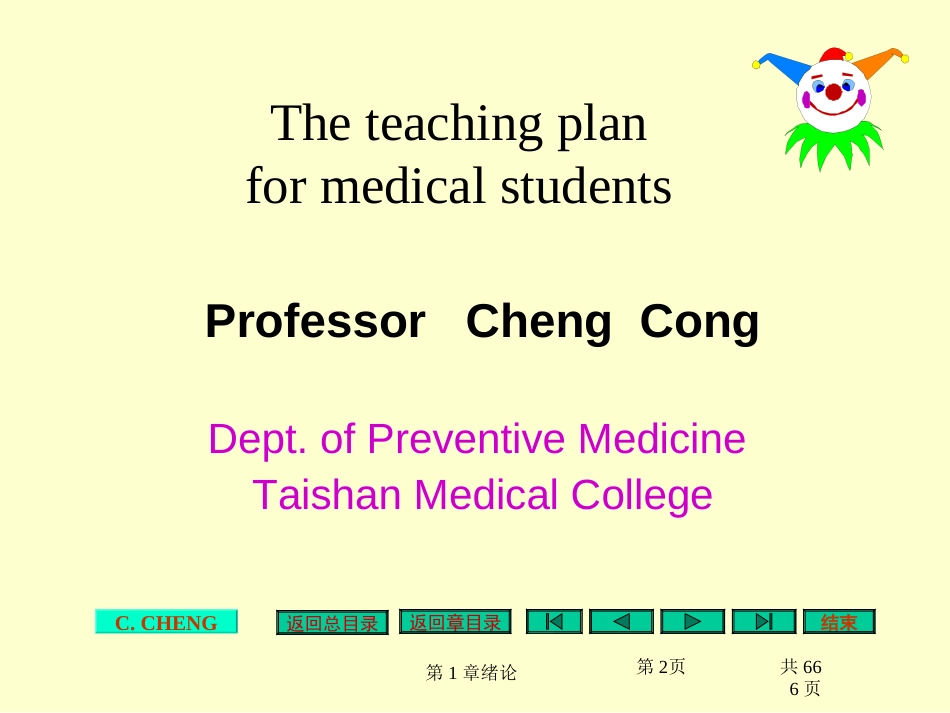 The teaching plan
for medical students

Professor Cheng Cong

Dept. of Preventive Medicine
Taishan Medical College

C. CHENG

返回总目录 返回章目录 结束

第 1 章绪论

第 2页

共 66
6 页